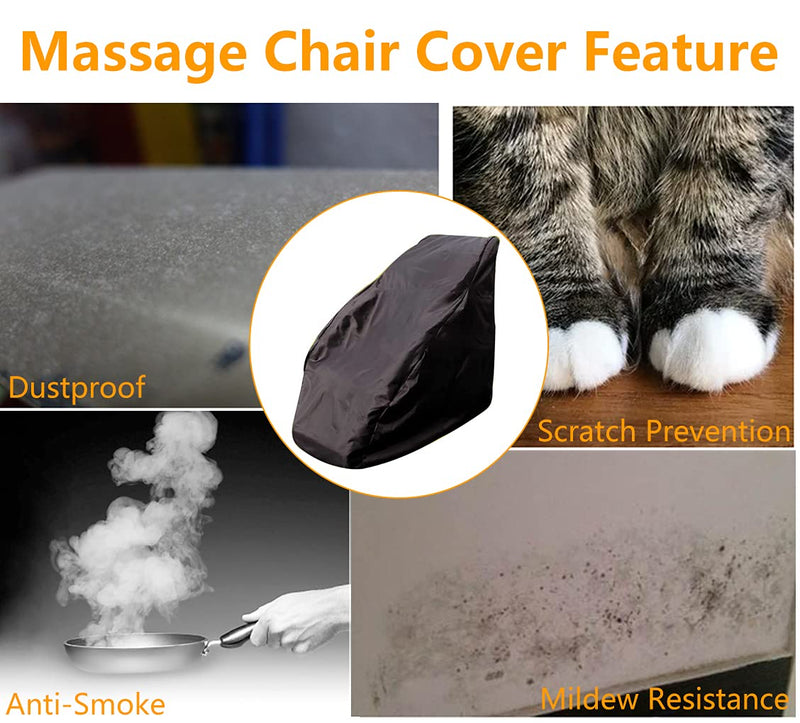 Massage Chair Cover Feature

Dustproof

Scratch Prevention

Anti-Smoke

Mildew Resistance